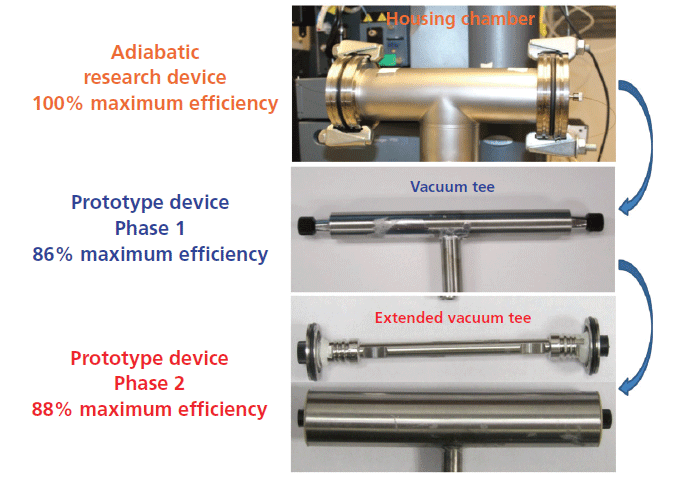 Adiabatic research device
100% maximum efficiency

Housing chamber

Prototype device
Phase 1
86% maximum efficiency

Vacuum tee

Prototype device
Phase 2
88% maximum efficiency

Extended vacuum tee